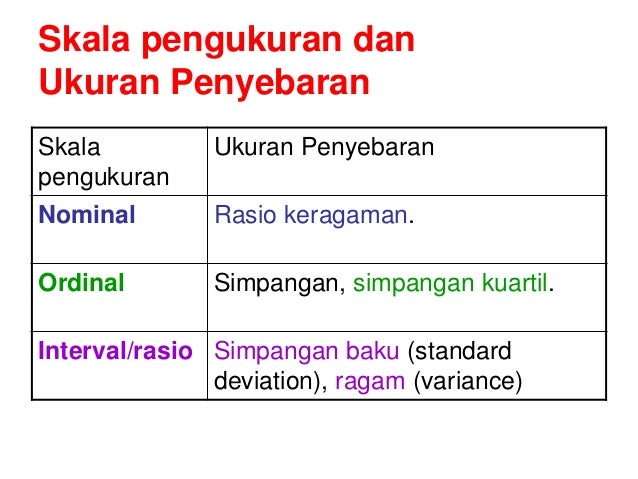 Skala pengukuran dan Ukuran Penyebaran

| Skala pengukuran | Ukuran Penyebaran |
|---|---|
| Nominal | Rasio keragaman. |
| Ordinal | Simpangan, simpangan kuartil. |
| Interval/rasio | Simpangan baku (standard deviation), ragam (variance) |